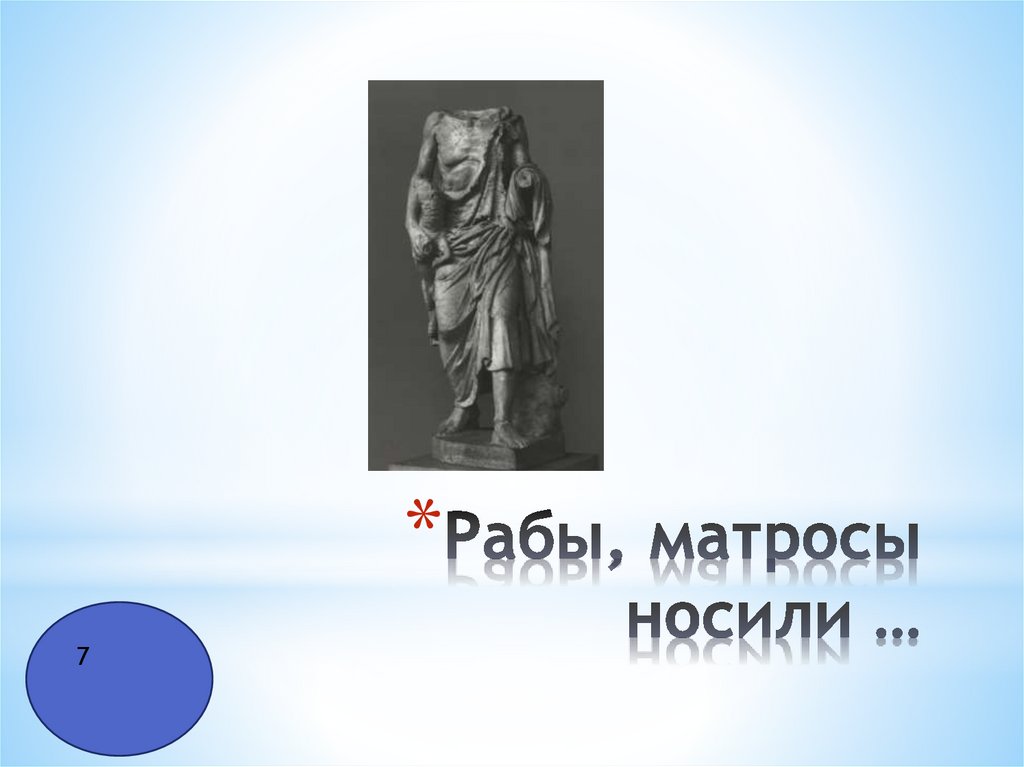 *Рабы, матросы носили …

7